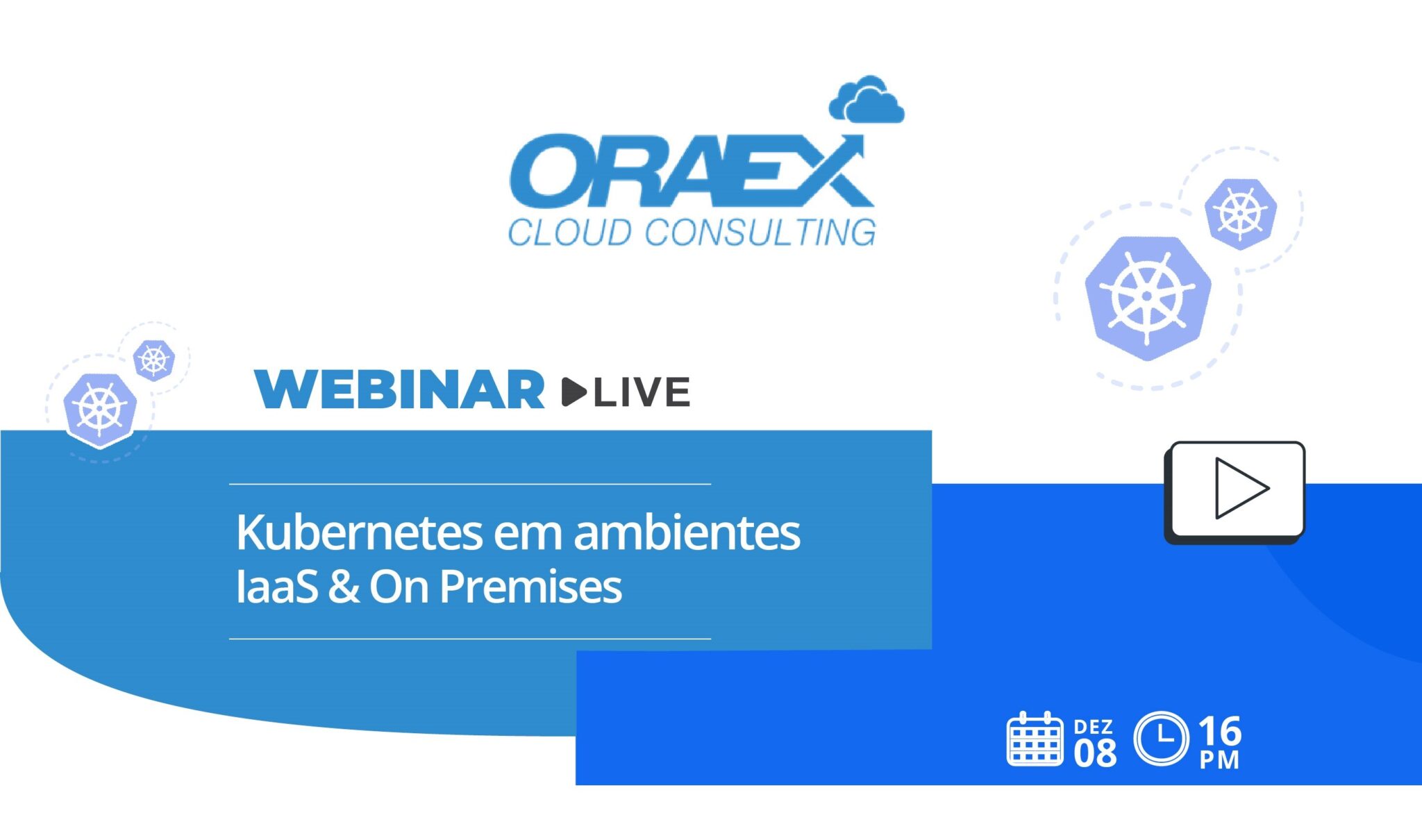 ORAEX
CLOUD CONSULTING

WEBINAR LIVE

Kubernetes em ambientes IaaS & On Premises

DEZ 08 16 PM